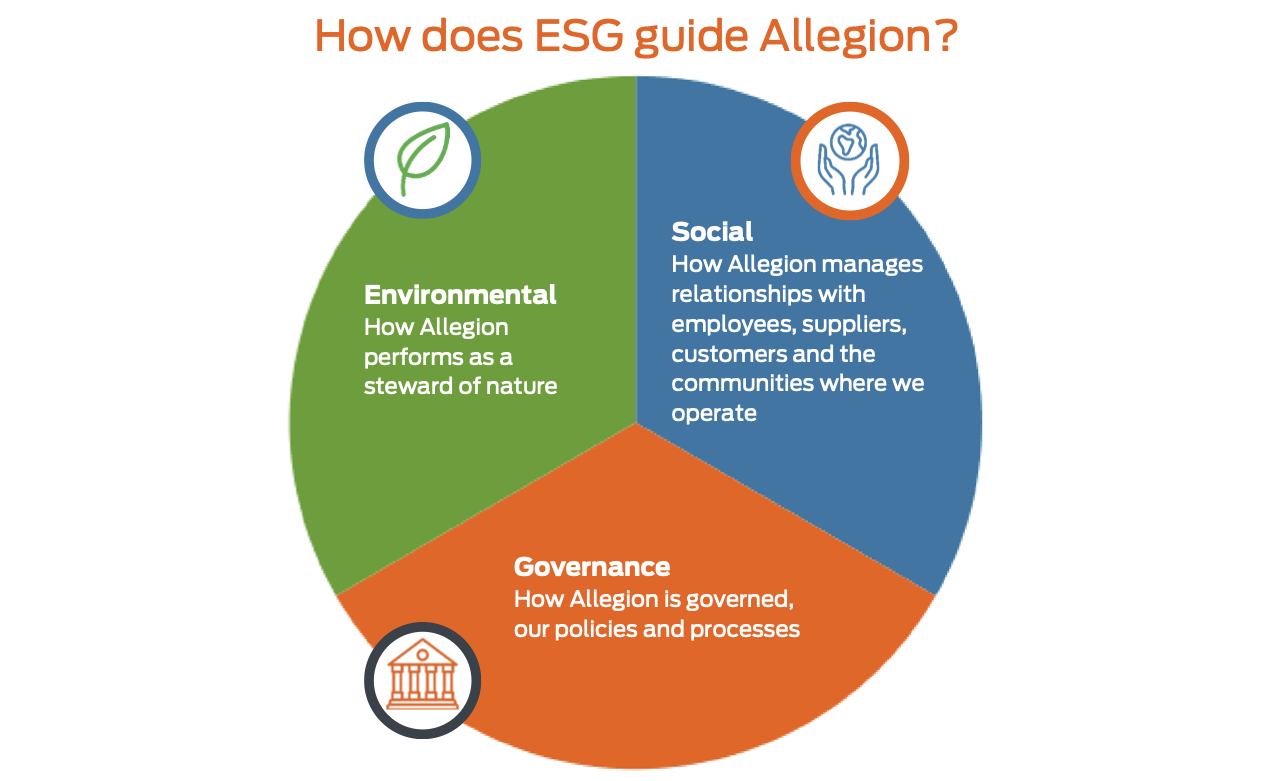 How does ESG guide Allegion?

Environmental
How Allegion performs as a steward of nature

Social
How Allegion manages relationships with employees, suppliers, customers and the communities where we operate

Governance
How Allegion is governed, our policies and processes